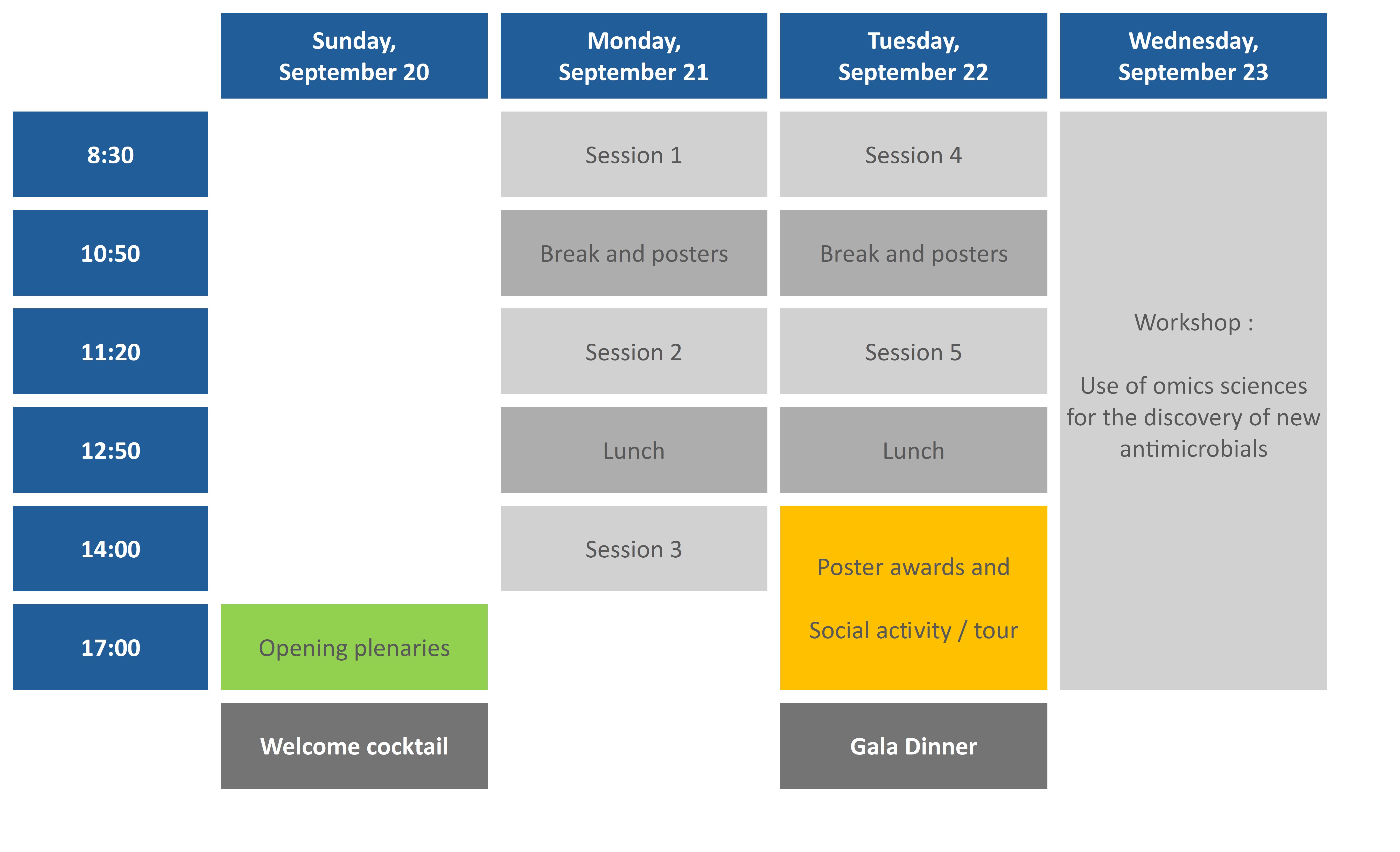 | | Sunday, September 20 | Monday, September 21 | Tuesday, September 22 | Wednesday, September 23 |
|---|---|---|---|---|
| 8:30 | | Session 1 | Session 4 | Workshop : Use of omics sciences for the discovery of new antimicrobials |
| 10:50 | | Break and posters | Break and posters | |
| 11:20 | | Session 2 | Session 5 | |
| 12:50 | | Lunch | Lunch | |
| 14:00 | | Session 3 | Poster awards and Social activity / tour | |
| 17:00 | Opening plenaries | | | |
| | Welcome cocktail | | Gala Dinner | |